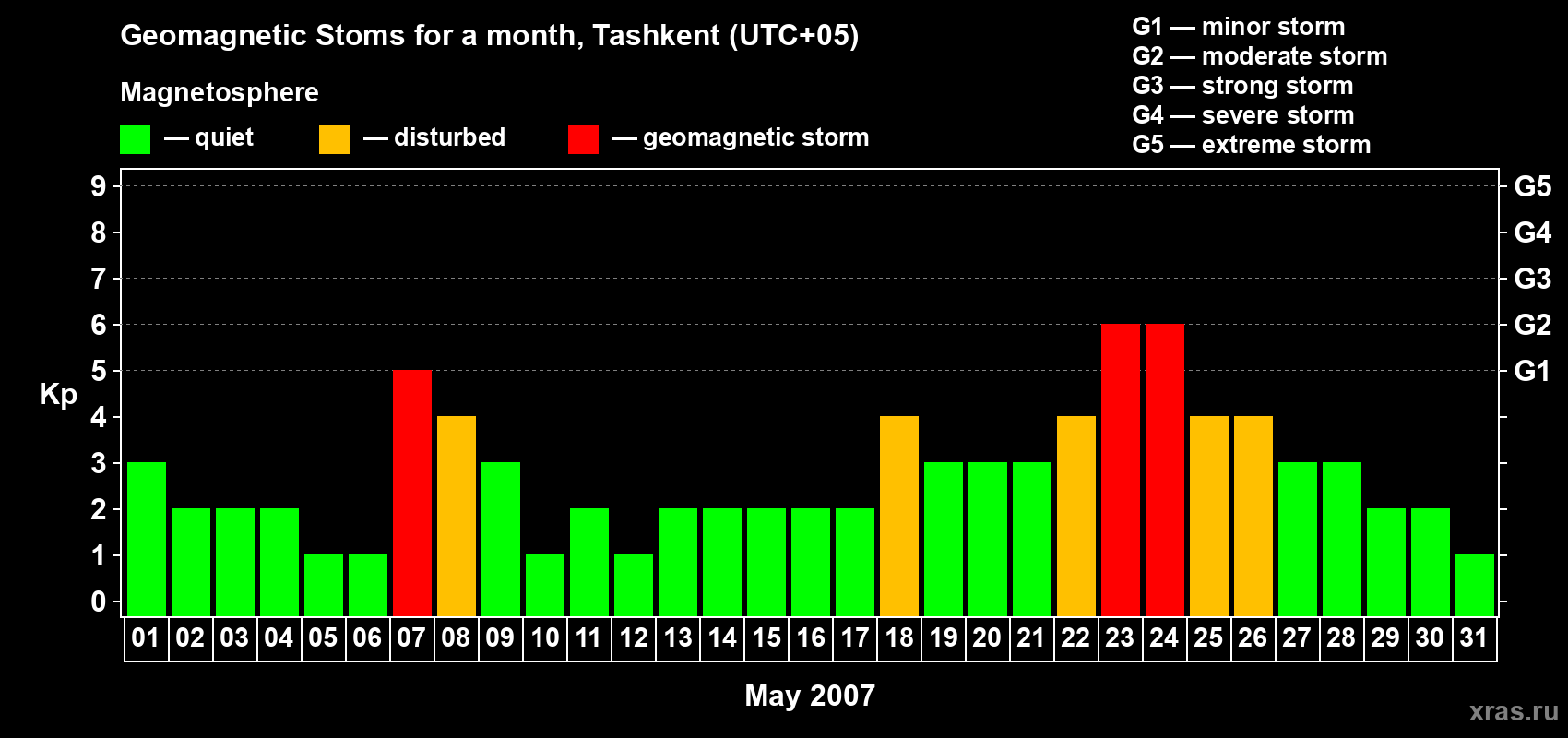 Geomagnetic Stoms for a month, Tashkent (UTC+05)

Magnetosphere

— quiet — disturbed — geomagnetic storm

G1 — minor storm
G2 — moderate storm
G3 — strong storm
G4 — severe storm
G5 — extreme storm

Kp

9
8
7
6
5
4
3
2
1
0

G5
G4
G3
G2
G1

01 02 03 04 05 06 07 08 09 10 11 12 13 14 15 16 17 18 19 20 21 22 23 24 25 26 27 28 29 30 31

May 2007

xras.ru